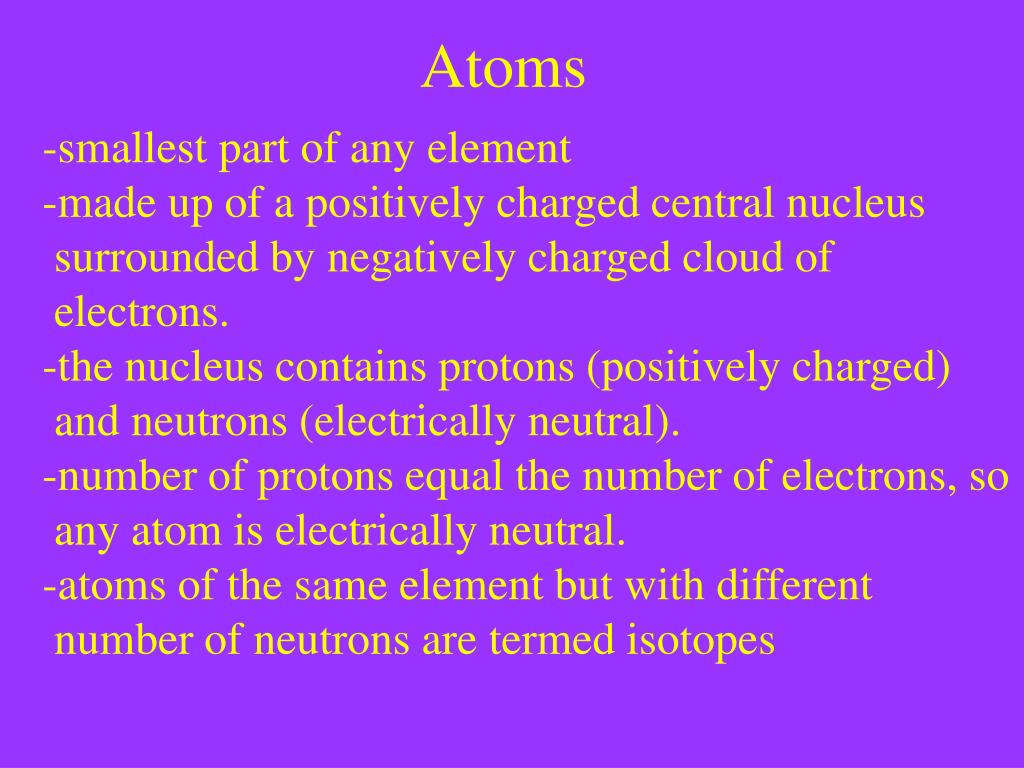 Atoms

-smallest part of any element
-made up of a positively charged central nucleus surrounded by negatively charged cloud of electrons.
-the nucleus contains protons (positively charged) and neutrons (electrically neutral).
-number of protons equal the number of electrons, so any atom is electrically neutral.
-atoms of the same element but with different number of neutrons are termed isotopes